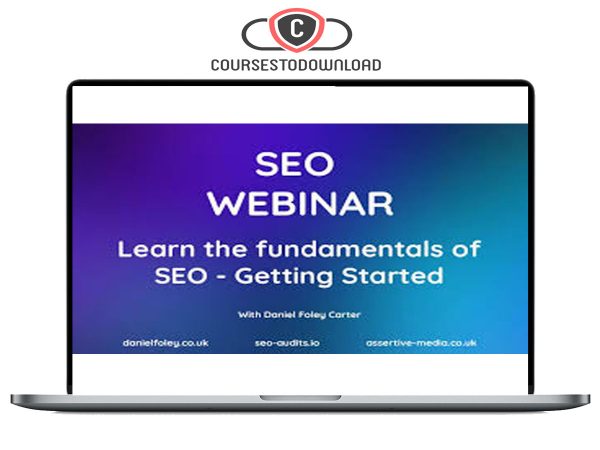 C
COURSESTODOWNLOAD

SEO
WEBINAR

Learn the fundamentals of SEO - Getting Started

With Daniel Foley Carter

danielfoley.co.uk
seo-audits.io
assertive-media.co.uk